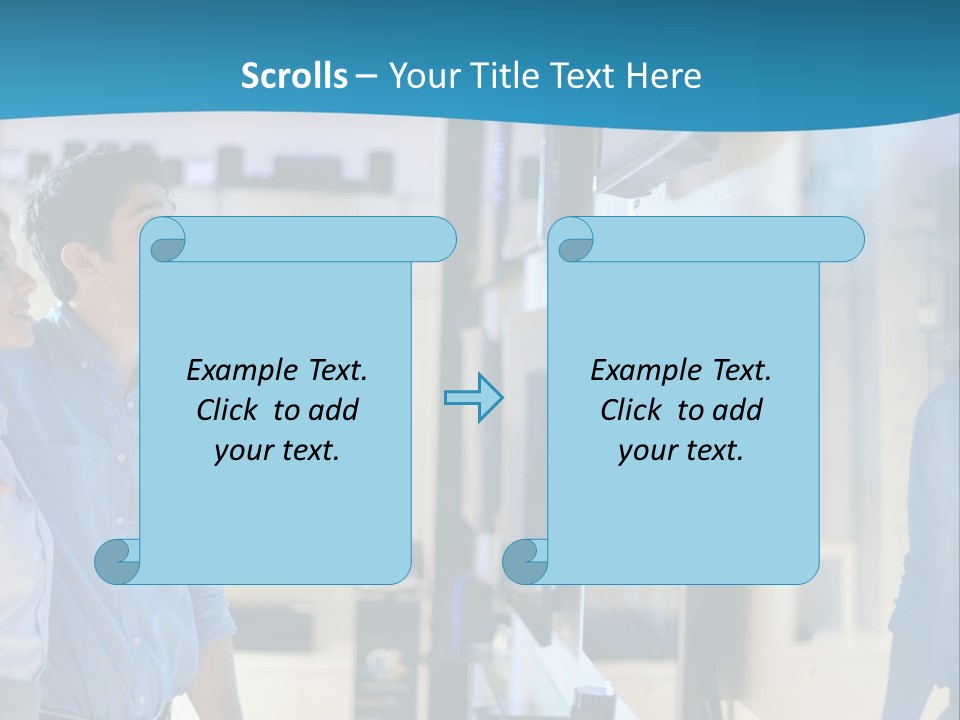 Scrolls – Your Title Text Here

Example Text. Click to add your text.

Example Text. Click to add your text.